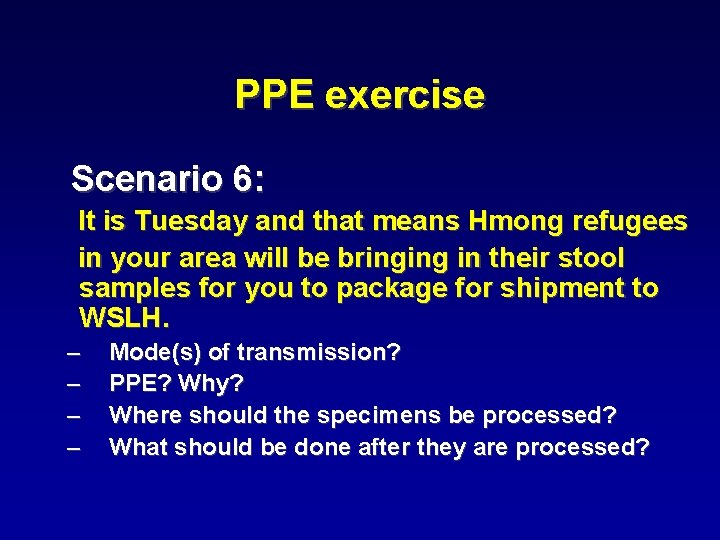 PPE exercise

Scenario 6:

It is Tuesday and that means Hmong refugees in your area will be bringing in their stool samples for you to package for shipment to WSLH.

– Mode(s) of transmission?
– PPE? Why?
– Where should the specimens be processed?
– What should be done after they are processed?